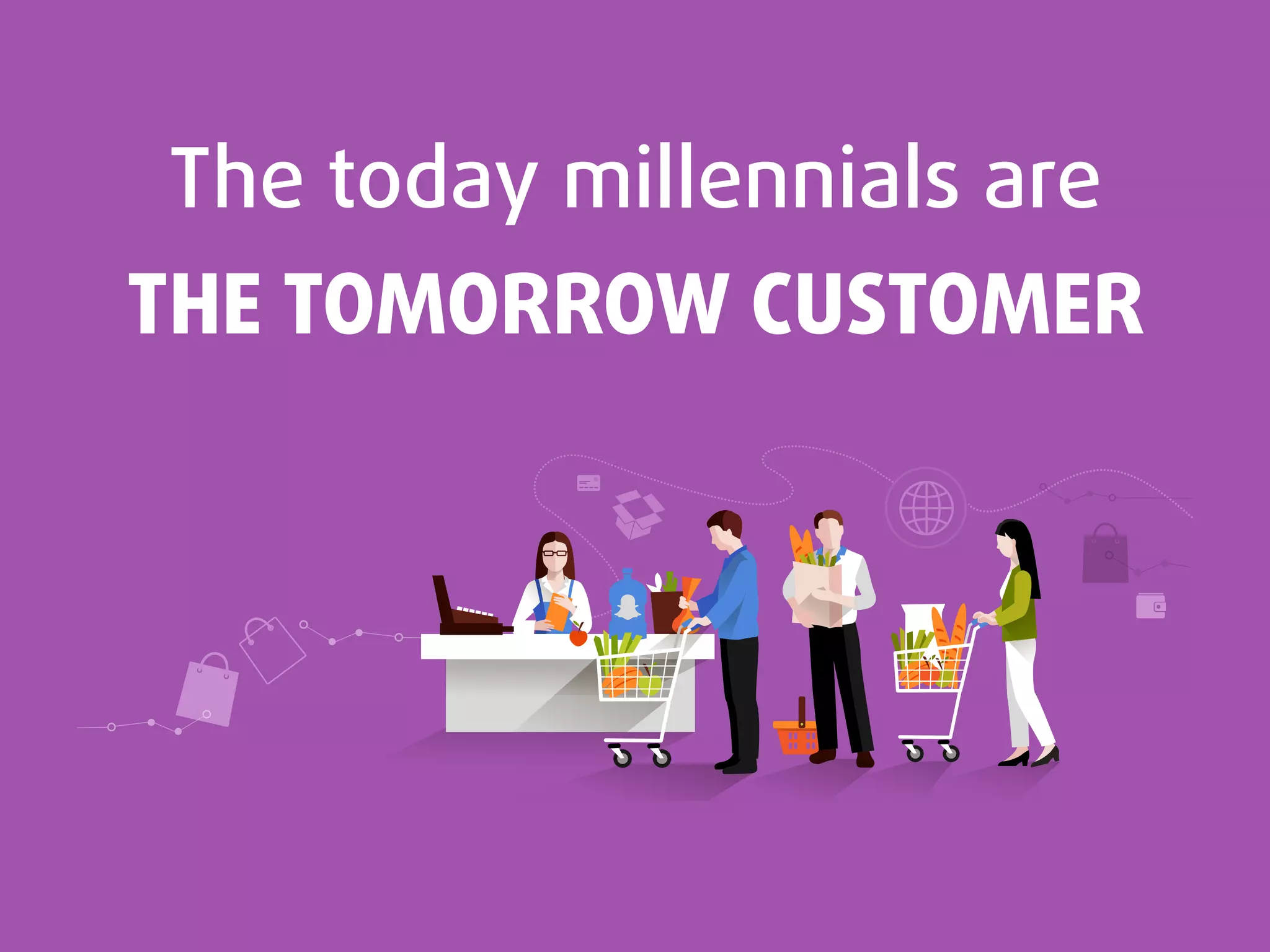 The today millennials are
THE TOMORROW CUSTOMER